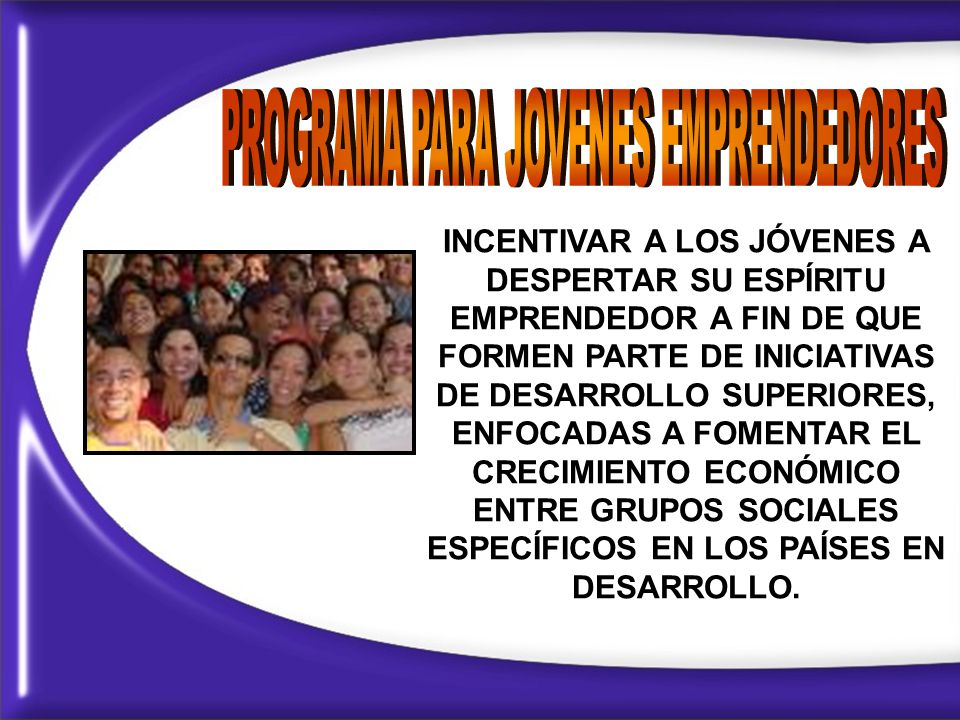 PROGRAMA PARA JOVENES EMPRENDEDORES

INCENTIVAR A LOS JÓVENES A DESPERTAR SU ESPÍRITU EMPRENDEDOR A FIN DE QUE FORMEN PARTE DE INICIATIVAS DE DESARROLLO SUPERIORES, ENFOCADAS A FOMENTAR EL CRECIMIENTO ECONÓMICO ENTRE GRUPOS SOCIALES ESPECÍFICOS EN LOS PAÍSES EN DESARROLLO.